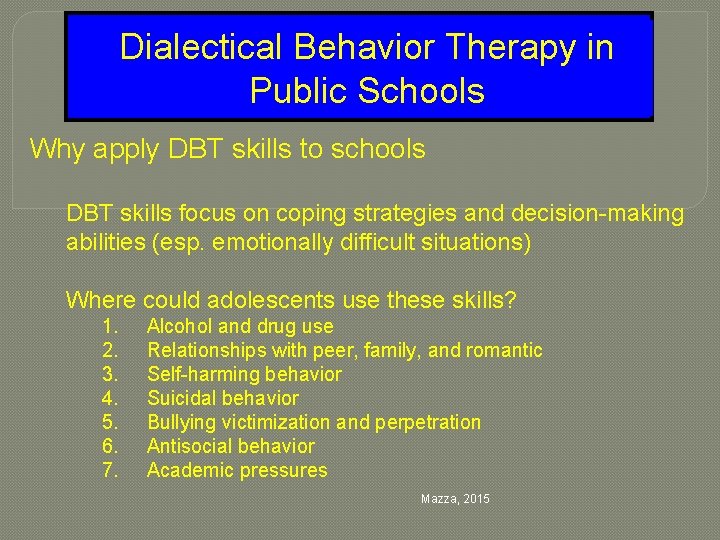 Dialectical Behavior Therapy in Public Schools

Why apply DBT skills to schools

DBT skills focus on coping strategies and decision-making abilities (esp. emotionally difficult situations)

Where could adolescents use these skills?
1. Alcohol and drug use
2. Relationships with peer, family, and romantic
3. Self-harming behavior
4. Suicidal behavior
5. Bullying victimization and perpetration
6. Antisocial behavior
7. Academic pressures

Mazza, 2015